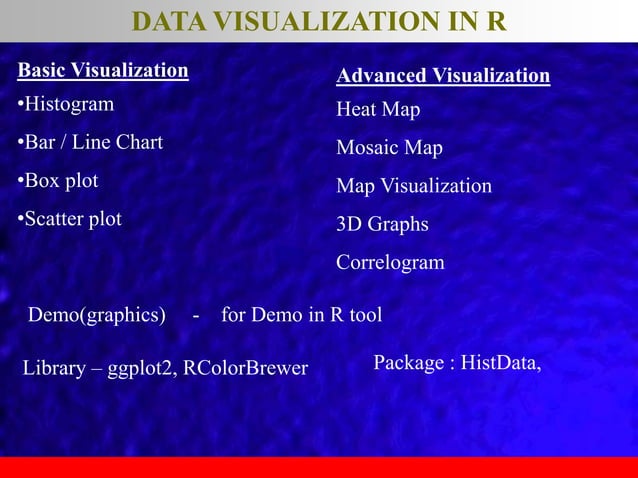 DATA VISUALIZATION IN R

Basic Visualization

•Histogram

•Bar / Line Chart

•Box plot

•Scatter plot

Advanced Visualization

Heat Map

Mosaic Map

Map Visualization

3D Graphs

Correlogram

Demo(graphics) - for Demo in R tool

Library – ggplot2, RColorBrewer

Package : HistData,